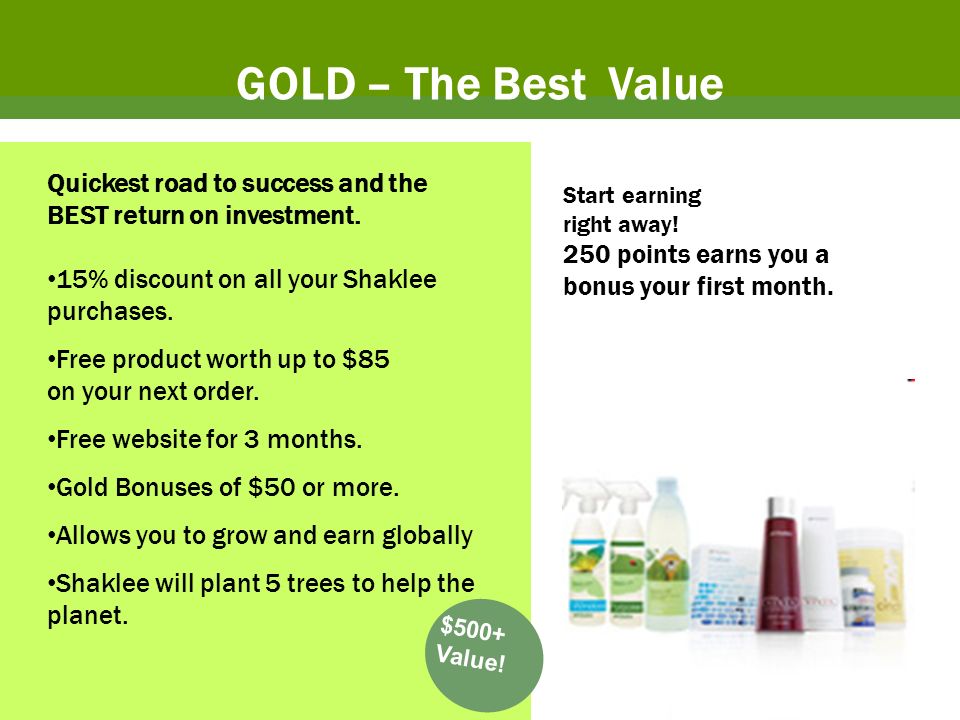 GOLD – The Best Value

Quickest road to success and the BEST return on investment.

•15% discount on all your Shaklee purchases.

•Free product worth up to $85 on your next order.

•Free website for 3 months.

•Gold Bonuses of $50 or more.

•Allows you to grow and earn globally

•Shaklee will plant 5 trees to help the planet.

$500+ Value!

Start earning right away!
250 points earns you a bonus your first month.